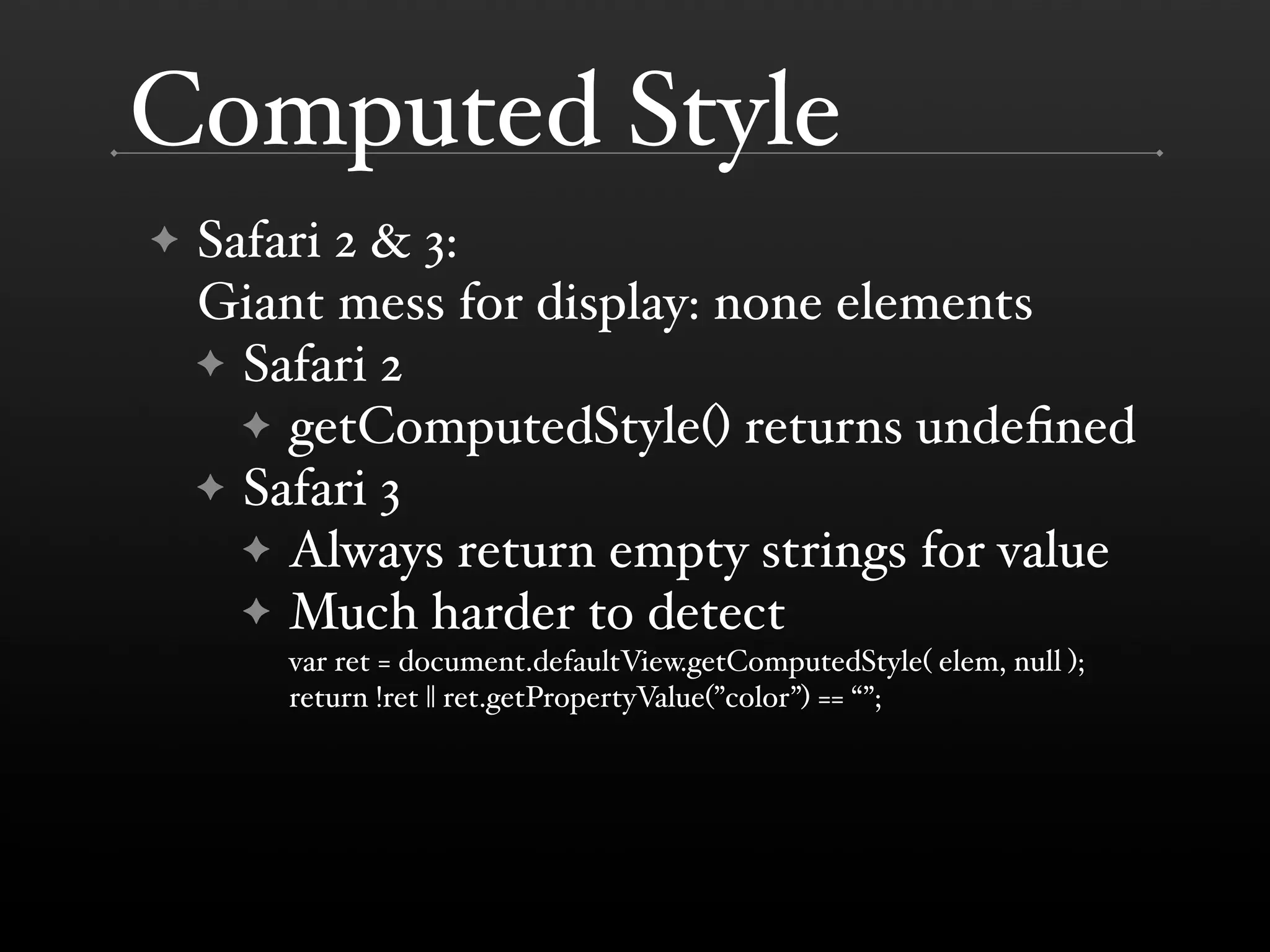 Computed Style

✦ Safari 2 & 3:
Giant mess for display: none elements

✦ Safari 2

✦ getComputedStyle() returns undefined

✦ Safari 3

✦ Always return empty strings for value

✦ Much harder to detect

var ret = document.defaultView.getComputedStyle( elem, null );
return !ret || ret.getPropertyValue(”color”) == “”;